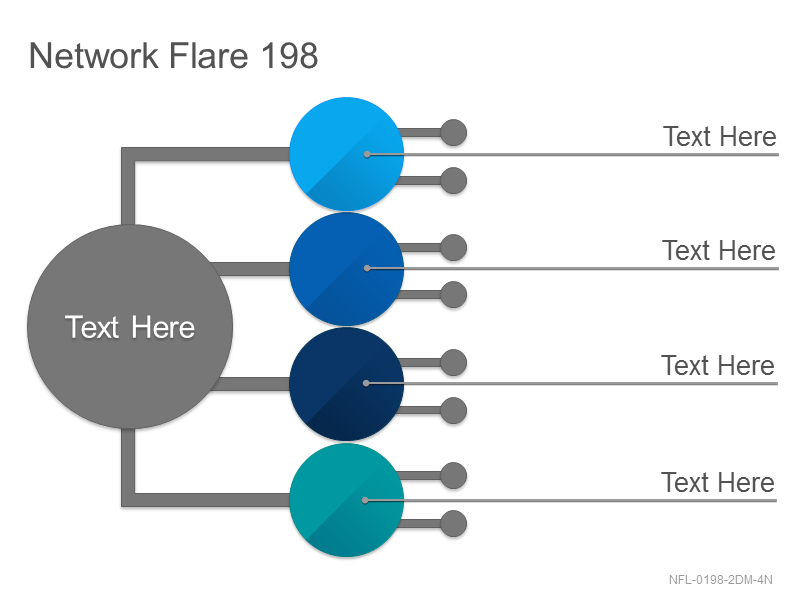 Network Flare 198

Text Here

Text Here

Text Here

Text Here

Text Here

NFL-0198-2DM-4N